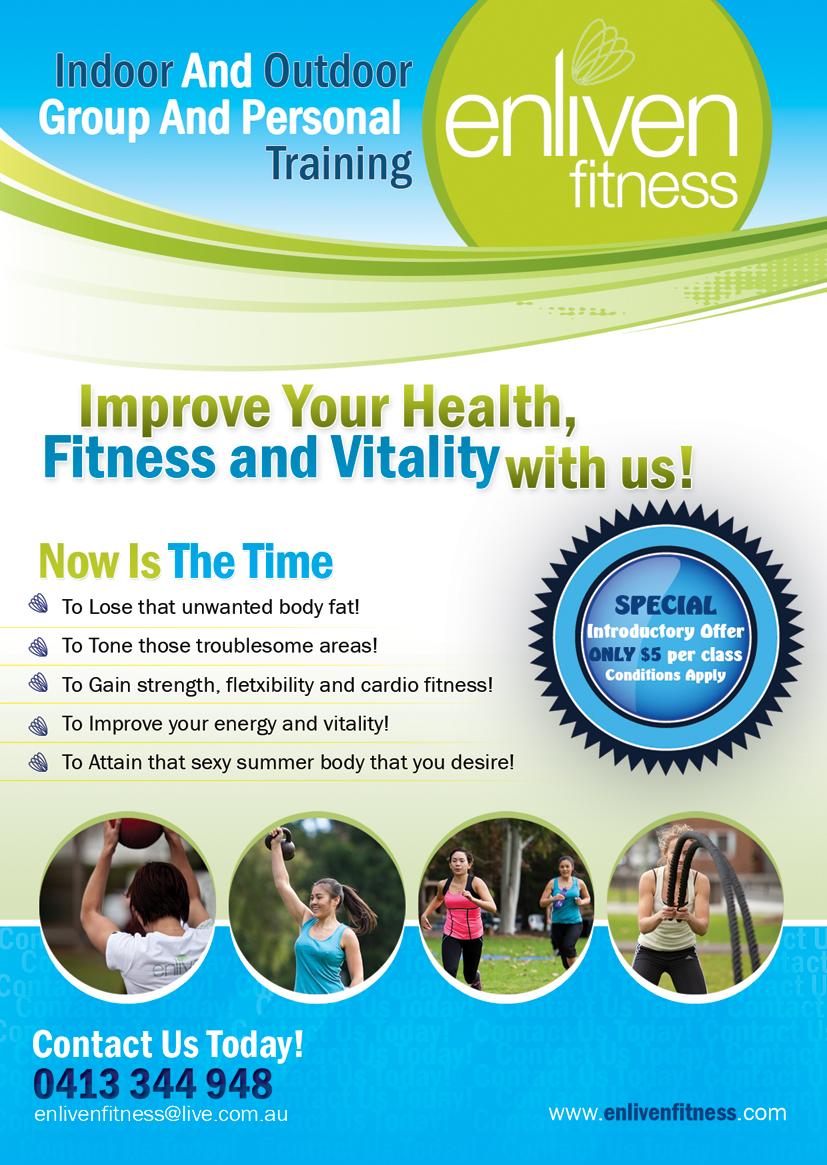 Indoor And Outdoor Group And Personal Training

enliven fitness

Improve Your Health, Fitness and Vitality with us!

Now Is The Time

To Lose that unwanted body fat!

To Tone those troublesome areas!

To Gain strength, fletxibility and cardio fitness!

To Improve your energy and vitality!

To Attain that sexy summer body that you desire!

SPECIAL Introductory Offer ONLY $5 per class Conditions Apply

Contact Us Today!

0413 344 948

enlivenfitness@live.com.au

www.enlivenfitness.com